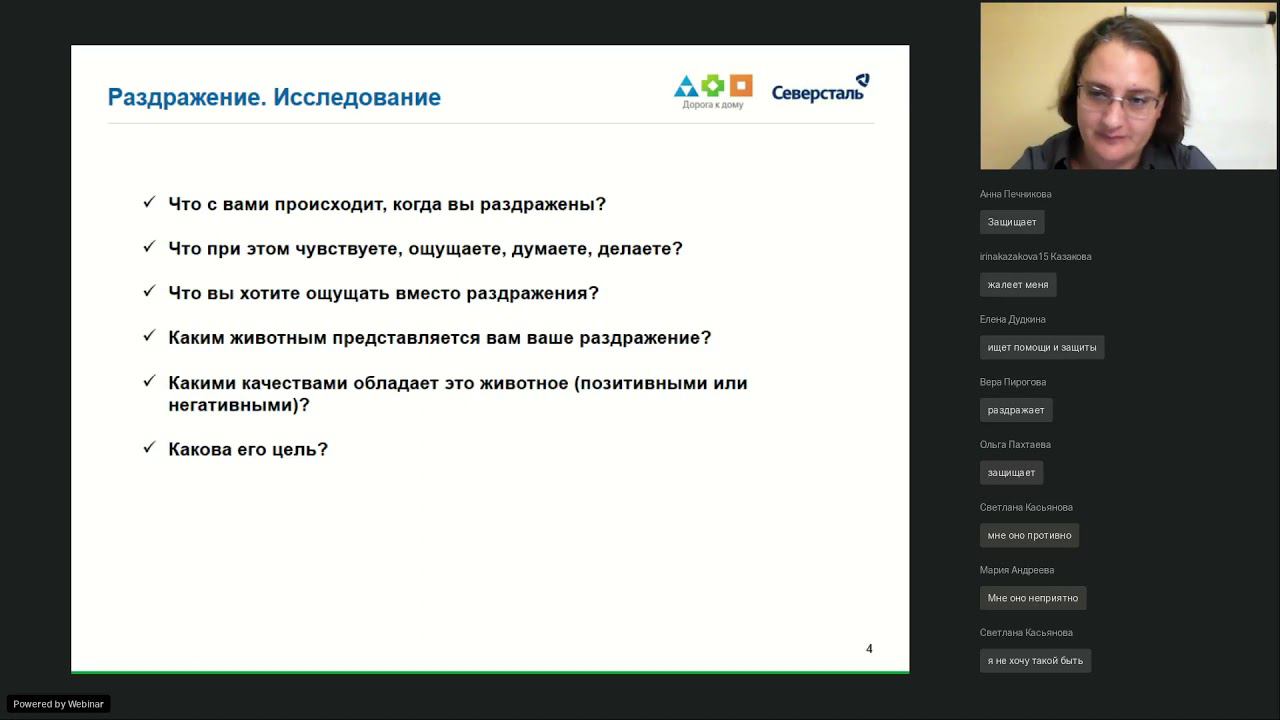 Раздражение. Исследование

Дорога к дому

Северсталь

✓ Что с вами происходит, когда вы раздражены?

✓ Что при этом чувствуете, ощущаете, думаете, делаете?

✓ Что вы хотите ощущать вместо раздражения?

✓ Каким животным представляется вам ваше раздражение?

✓ Какими качествами обладает это животное (позитивными или негативными)?

✓ Какова его цель?

4

Анна Печникова
Защищает

irinakazakova15 Казакова
жалеет меня

Елена Дудкина
ищет помощи и защиты

Вера Пирогова
раздражает

Ольга Пахтаева
защищает

Светлана Касьянова
мне оно противно

Мария Андреева
Мне оно неприятно

Светлана Касьянова
я не хочу такой быть

Powered by Webinar